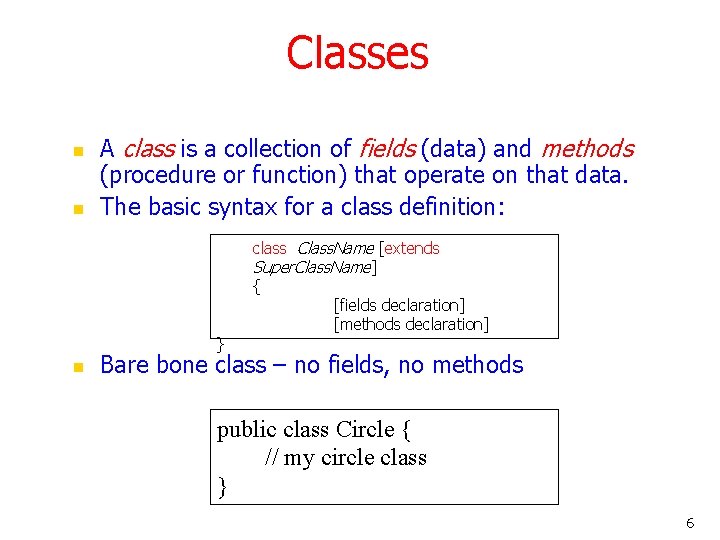 Classes

A class is a collection of fields (data) and methods (procedure or function) that operate on that data.

The basic syntax for a class definition:

class ClassName [extends SuperClassName]
{
[fields declaration]
[methods declaration]
}

Bare bone class – no fields, no methods

public class Circle {
// my circle class
}

6